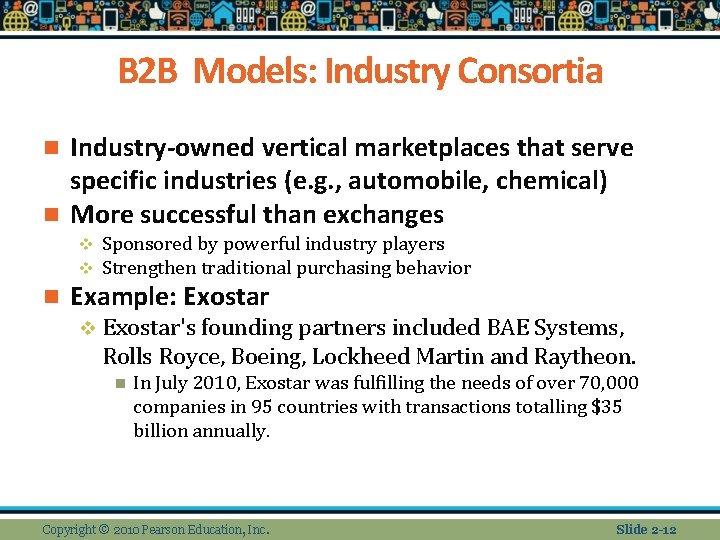 B2B Models: Industry Consortia

Industry-owned vertical marketplaces that serve specific industries (e.g., automobile, chemical)

More successful than exchanges

Sponsored by powerful industry players

Strengthen traditional purchasing behavior

Example: Exostar

Exostar's founding partners included BAE Systems, Rolls Royce, Boeing, Lockheed Martin and Raytheon.

In July 2010, Exostar was fulfilling the needs of over 70,000 companies in 95 countries with transactions totalling $35 billion annually.

Copyright © 2010 Pearson Education, Inc.

Slide 2-12